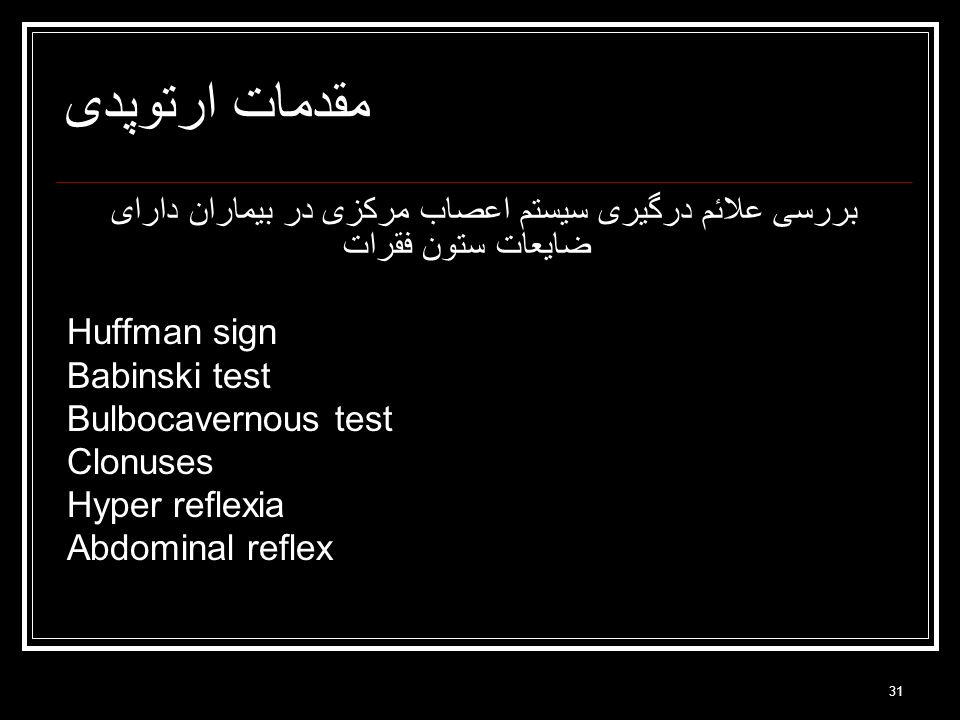 مقدمات ارتوپدی

بررسی علائم درگیری سیستم اعصاب مرکزی در بیماران دارای ضایعات ستون فقرات

Huffman sign
Babinski test
Bulbocavernous test
Clonuses
Hyper reflexia
Abdominal reflex

31